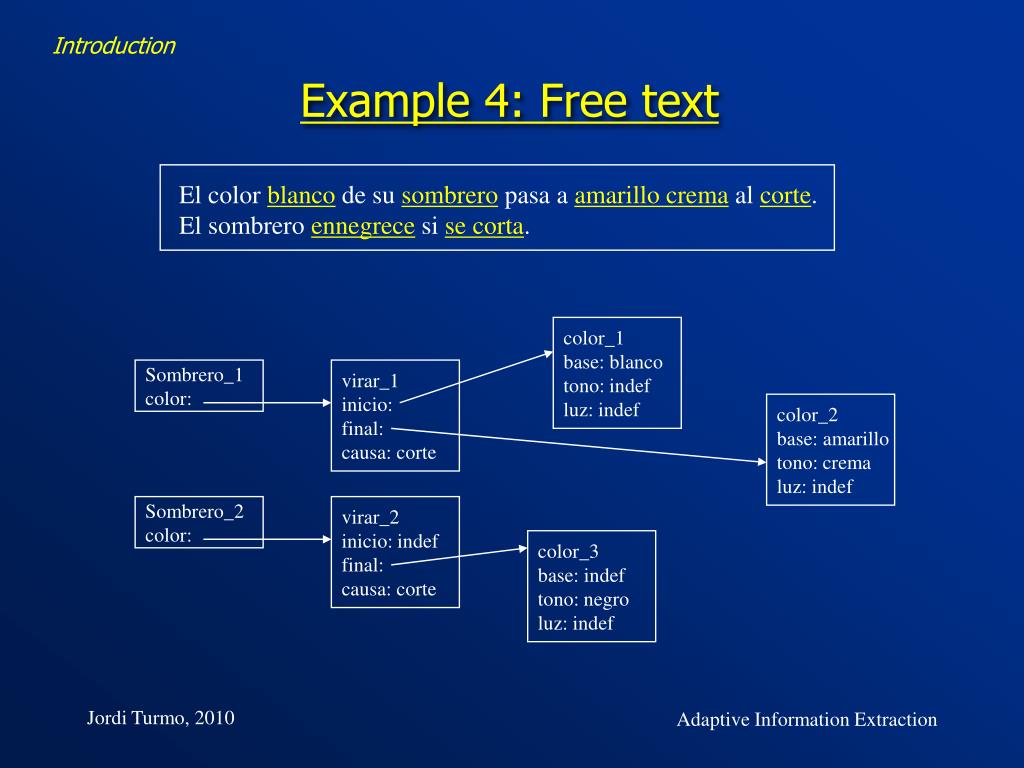 Introduction

Example 4: Free text

El color blanco de su sombrero pasa a amarillo crema al corte. El sombrero ennegrece si se corta.

Sombrero_1
color:

virar_1
inicio:
final:
causa: corte

color_1
base: blanco
tono: indef
luz: indef

color_2
base: amarillo
tono: crema
luz: indef

Sombrero_2
color:

virar_2
inicio: indef
final:
causa: corte

color_3
base: indef
tono: negro
luz: indef

Jordi Turmo, 2010

Adaptive Information Extraction